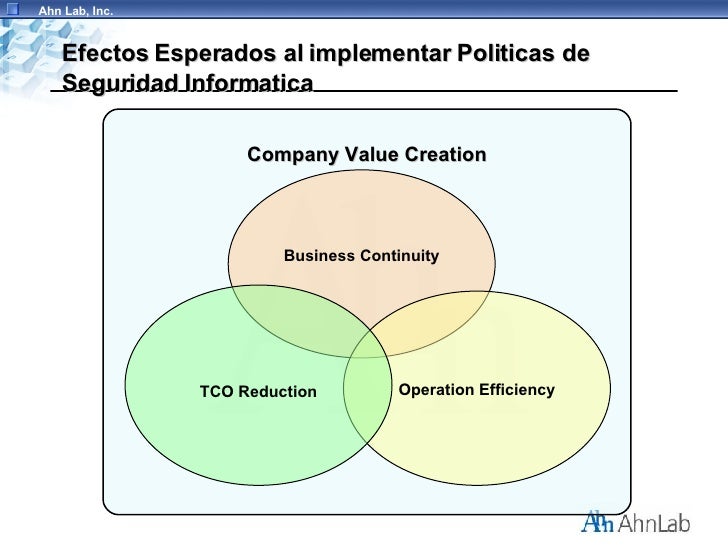 Ahn Lab, Inc.

Efectos Esperados al implementar Politicas de Seguridad Informatica

Company Value Creation

Business Continuity

TCO Reduction

Operation Efficiency

AhnLab